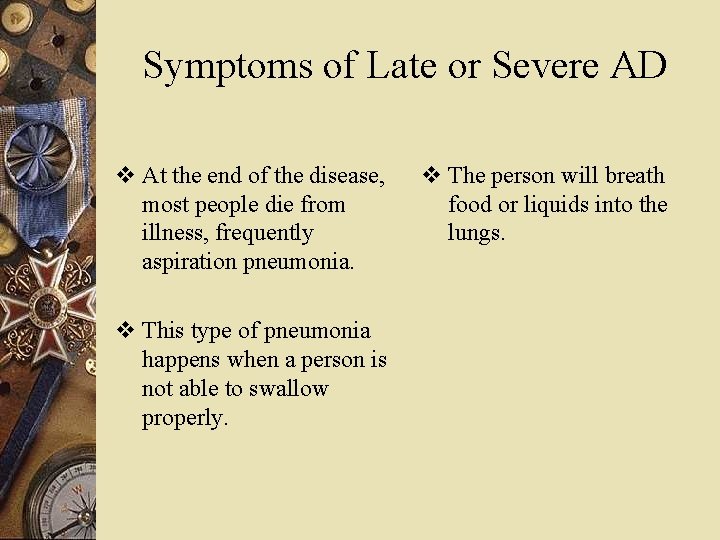 Symptoms of Late or Severe AD

❖ At the end of the disease, most people die from illness, frequently aspiration pneumonia.

❖ This type of pneumonia happens when a person is not able to swallow properly.

❖ The person will breath food or liquids into the lungs.